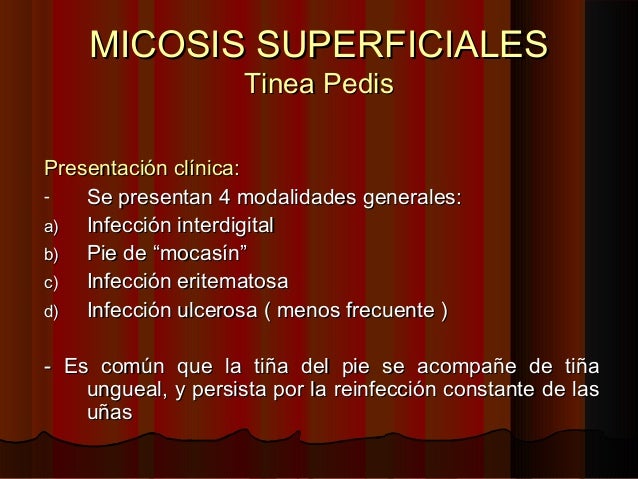 MICOSIS SUPERFICIALES
Tinea Pedis

Presentación clínica:
- Se presentan 4 modalidades generales:
a) Infección interdigital
b) Pie de “mocasín”
c) Infección eritematosa
d) Infección ulcerosa ( menos frecuente )

- Es común que la tiña del pie se acompañe de tiña ungueal, y persista por la reinfección constante de las uñas